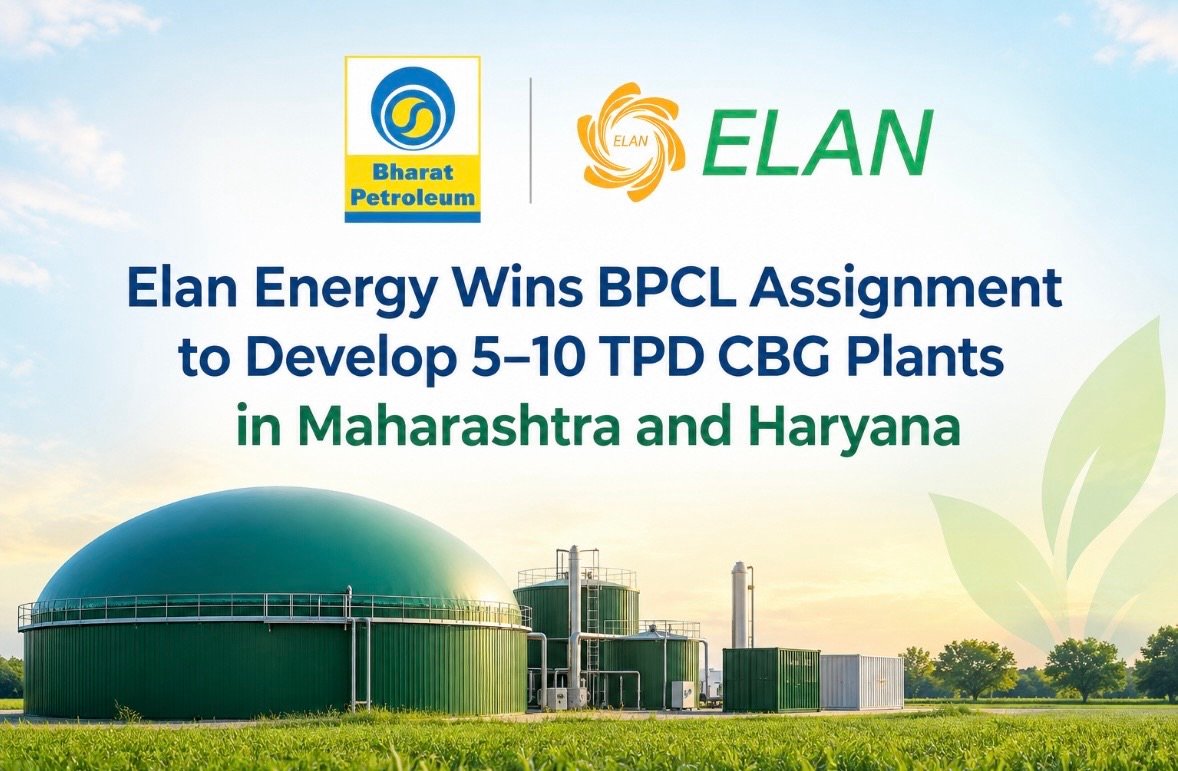 Bharat Petroleum

ELAN ELAN

Elan Energy Wins BPCL Assignment to Develop 5–10 TPD CBG Plants in Maharashtra and Haryana